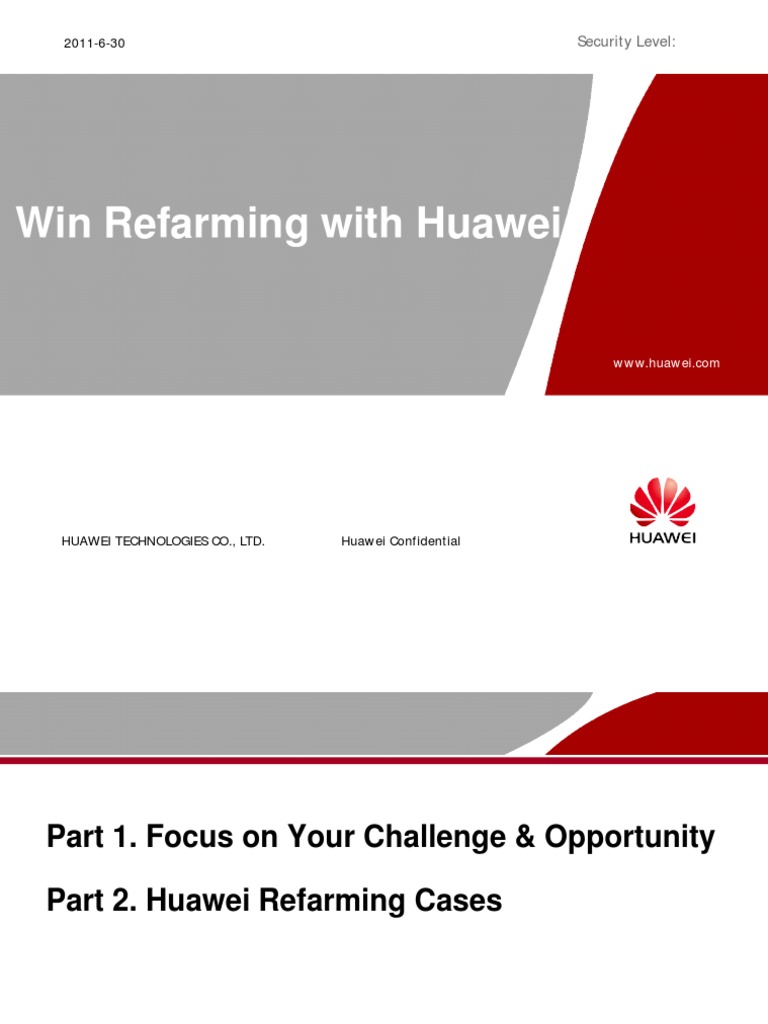 2011-6-30

Security Level:

Win Refarming with Huawei

www.huawei.com

HUAWEI TECHNOLOGIES CO., LTD.

Huawei Confidential

HUAWEI

Part 1. Focus on Your Challenge & Opportunity

Part 2. Huawei Refarming Cases